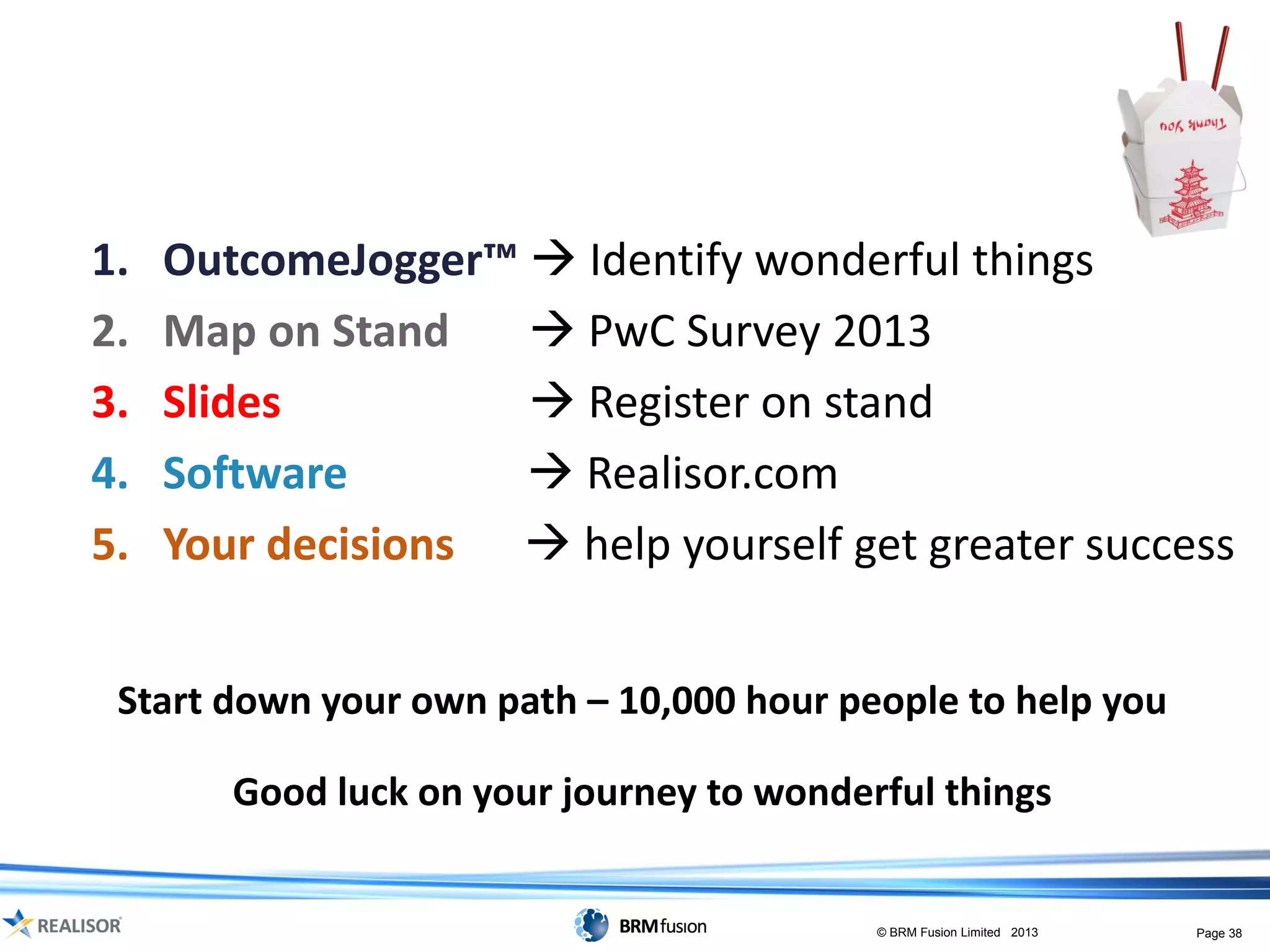 Thank You

1. OutcomeJogger™ → Identify wonderful things
2. Map on Stand → PwC Survey 2013
3. Slides → Register on stand
4. Software → Realisor.com
5. Your decisions → help yourself get greater success

Start down your own path – 10,000 hour people to help you

Good luck on your journey to wonderful things

REALISOR

BRMfusion

© BRM Fusion Limited 2013

Page 38